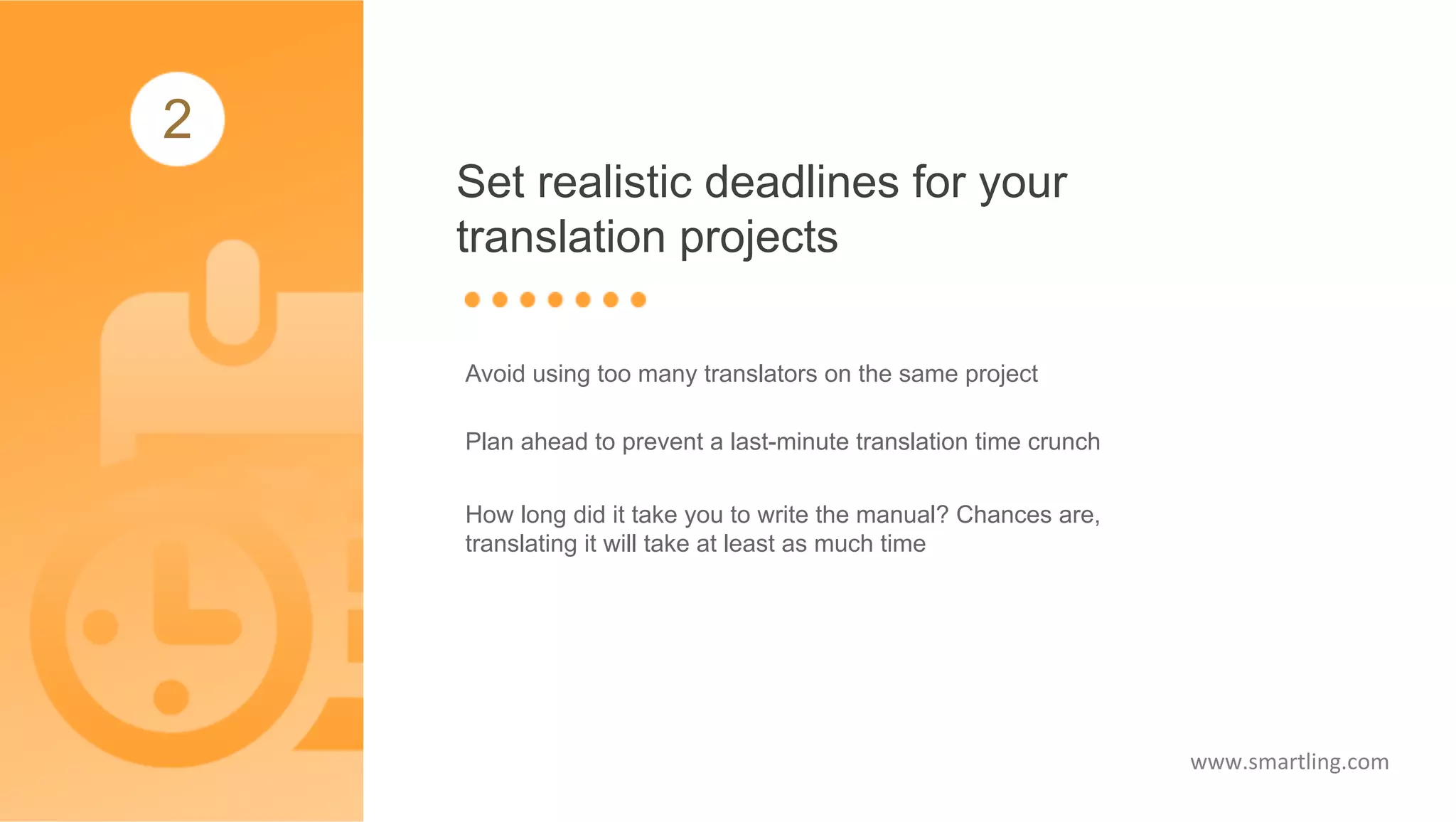 2

Set realistic deadlines for your translation projects

Avoid using too many translators on the same project

Plan ahead to prevent a last-minute translation time crunch

How long did it take you to write the manual? Chances are, translating it will take at least as much time

www.smartling.com